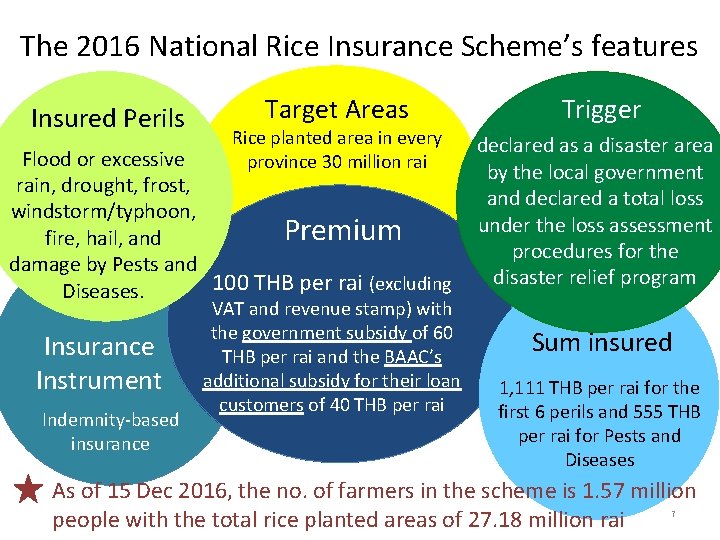 The 2016 National Rice Insurance Scheme's features

Insured Perils

Flood or excessive rain, drought, frost, windstorm/typhoon, fire, hail, and damage by Pests and Diseases.

Target Areas

Rice planted area in every province 30 million rai

Trigger

declared as a disaster area by the local government and declared a total loss under the loss assessment procedures for the disaster relief program

Premium

100 THB per rai (excluding VAT and revenue stamp) with the government subsidy of 60 THB per rai and the BAAC's additional subsidy for their loan customers of 40 THB per rai

Insurance Instrument

Indemnity-based insurance

Sum insured

1,111 THB per rai for the first 6 perils and 555 THB per rai for Pests and Diseases

As of 15 Dec 2016, the no. of farmers in the scheme is 1.57 million people with the total rice planted areas of 27.18 million rai

7